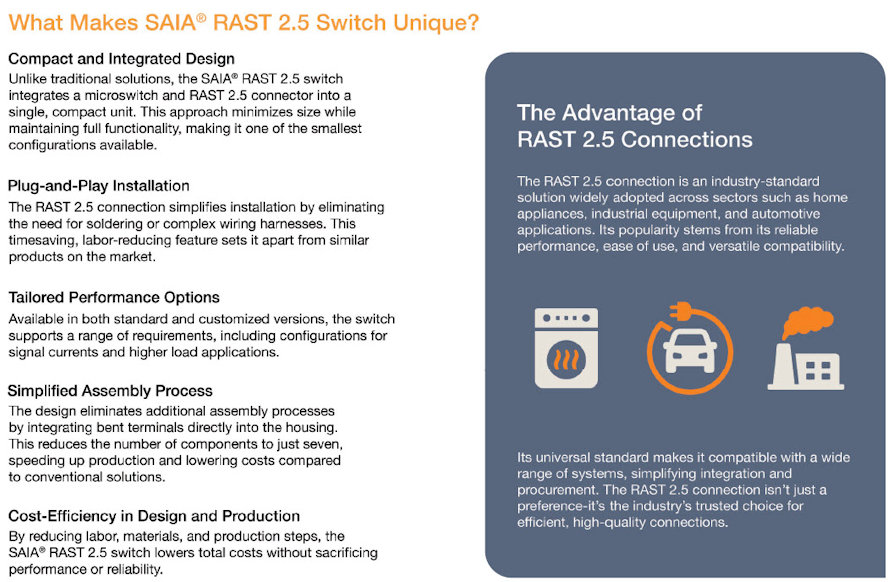 What Makes SAIA® RAST 2.5 Switch Unique?

Compact and Integrated Design
Unlike traditional solutions, the SAIA® RAST 2.5 switch integrates a microswitch and RAST 2.5 connector into a single, compact unit. This approach minimizes size while maintaining full functionality, making it one of the smallest configurations available.

Plug-and-Play Installation
The RAST 2.5 connection simplifies installation by eliminating the need for soldering or complex wiring harnesses. This timesaving, labor-reducing feature sets it apart from similar products on the market.

Tailored Performance Options
Available in both standard and customized versions, the switch supports a range of requirements, including configurations for signal currents and higher load applications.

Simplified Assembly Process
The design eliminates additional assembly processes by integrating bent terminals directly into the housing. This reduces the number of components to just seven, speeding up production and lowering costs compared to conventional solutions.

Cost-Efficiency in Design and Production
By reducing labor, materials, and production steps, the SAIA® RAST 2.5 switch lowers total costs without sacrificing performance or reliability.

The Advantage of RAST 2.5 Connections

The RAST 2.5 connection is an industry-standard solution widely adopted across sectors such as home appliances, industrial equipment, and automotive applications. Its popularity stems from its reliable performance, ease of use, and versatile compatibility.

Its universal standard makes it compatible with a wide range of systems, simplifying integration and procurement. The RAST 2.5 connection isn't just a preference-it's the industry's trusted choice for efficient, high-quality connections.